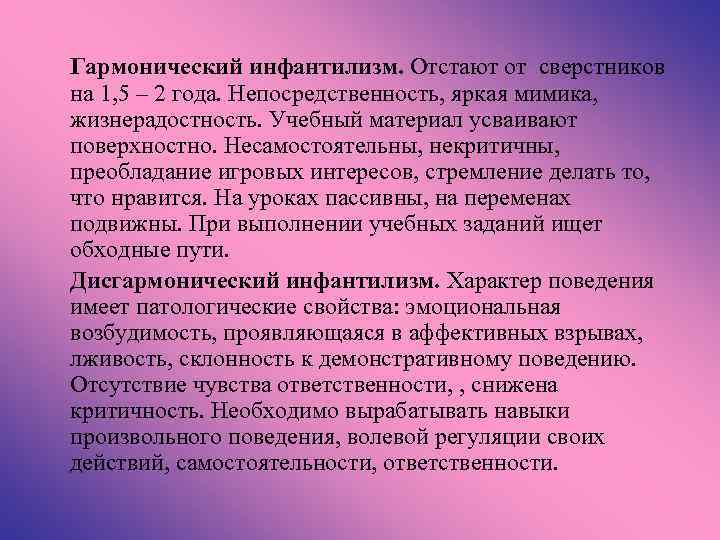 Гармонический инфантилизм. Отстают от сверстников на 1,5 – 2 года. Непосредственность, яркая мимика, жизнерадостность. Учебный материал усваивают поверхностно. Несамостоятельны, некритичны, преобладание игровых интересов, стремление делать то, что нравится. На уроках пассивны, на переменах подвижны. При выполнении учебных заданий ищет обходные пути.

Дисгармонический инфантилизм. Характер поведения имеет патологические свойства: эмоциональная возбудимость, проявляющаяся в аффективных взрывах, лживость, склонность к демонстративному поведению. Отсутствие чувства ответственности, , снижена критичность. Необходимо вырабатывать навыки произвольного поведения, волевой регуляции своих действий, самостоятельности, ответственности.